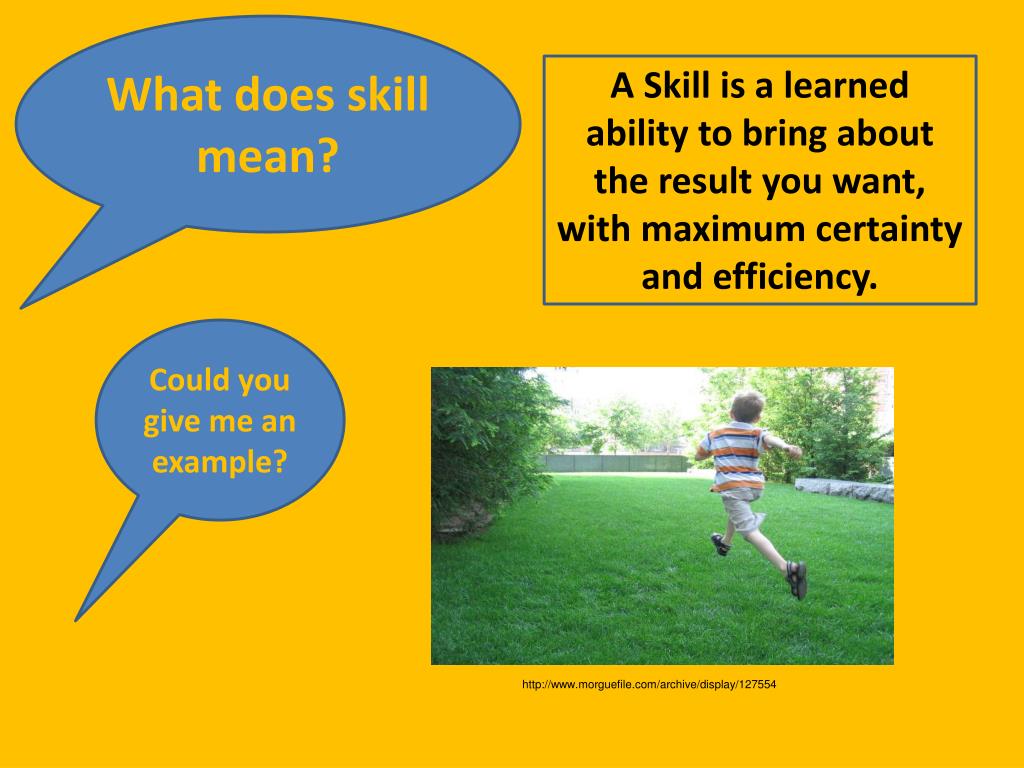 What does skill mean?

A Skill is a learned ability to bring about the result you want, with maximum certainty and efficiency.

Could you give me an example?

http://www.morguefile.com/archive/display/127554